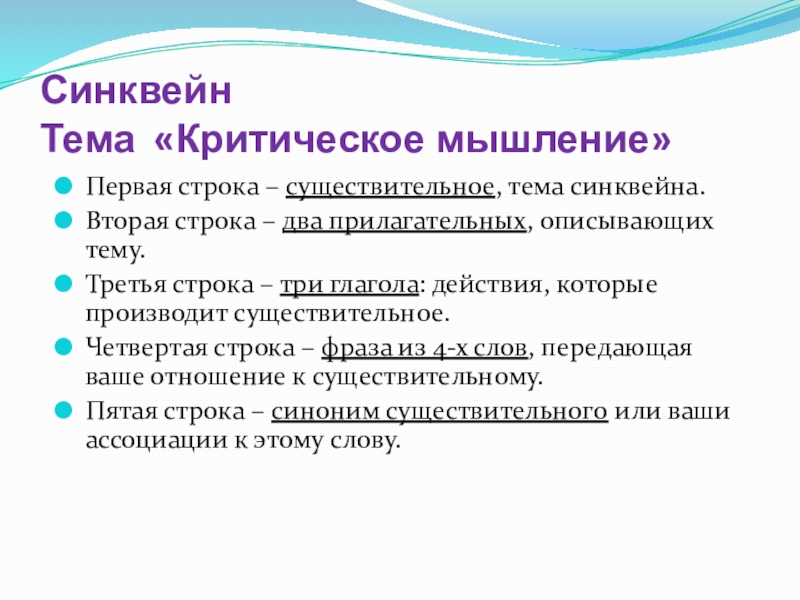 Синквейн
Тема «Критическое мышление»

Первая строка – существительное, тема синквейна.

Вторая строка – два прилагательных, описывающих тему.

Третья строка – три глагола: действия, которые производит существительное.

Четвертая строка – фраза из 4-х слов, передающая ваше отношение к существительному.

Пятая строка – синоним существительного или ваши ассоциации к этому слову.